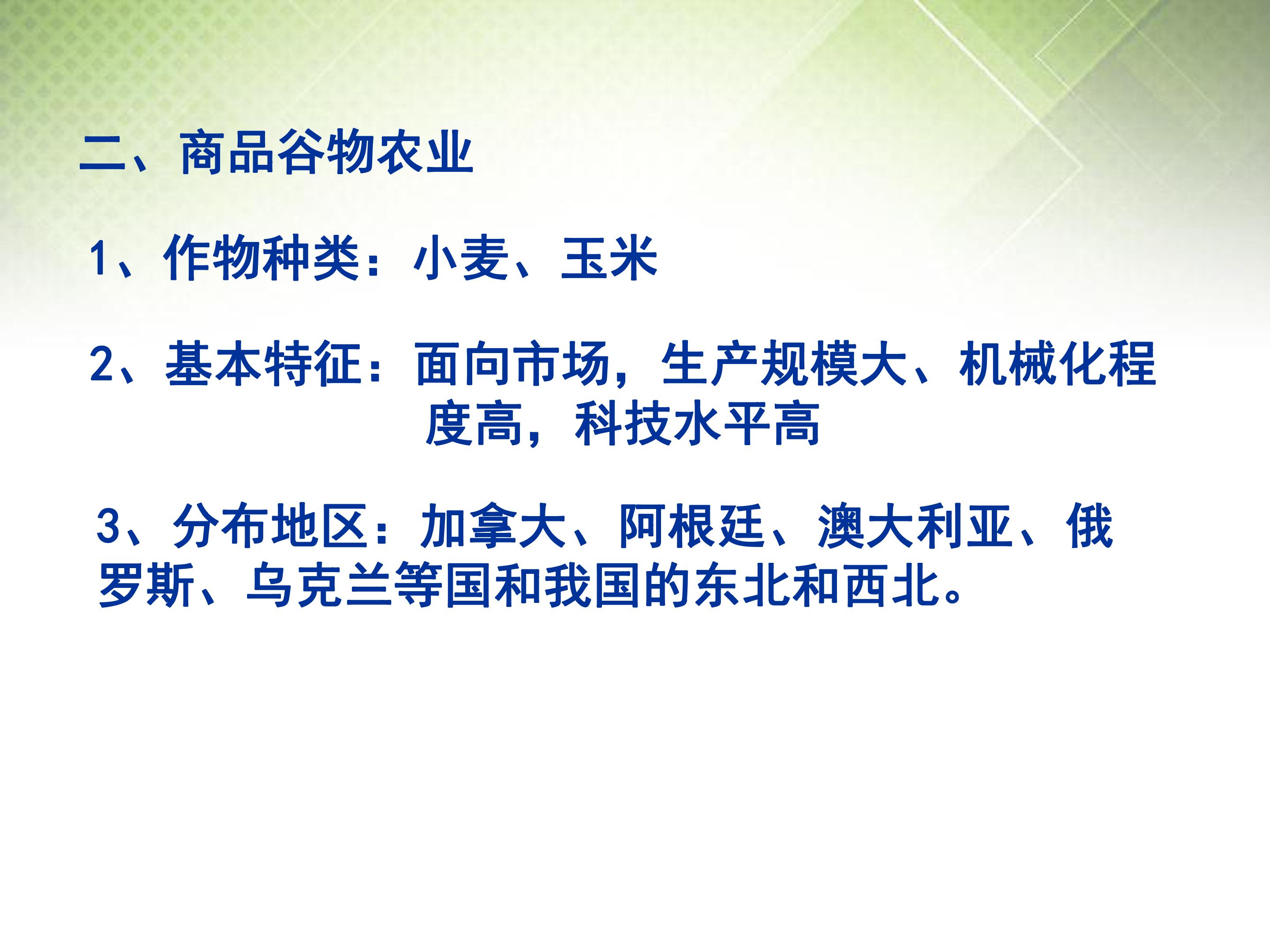 二、商品谷物农业

1、作物种类：小麦、玉米

2、基本特征：面向市场，生产规模大、机械化程度高，科技水平高

3、分布地区：加拿大、阿根廷、澳大利亚、俄罗斯、乌克兰等国和我国的东北和西北。